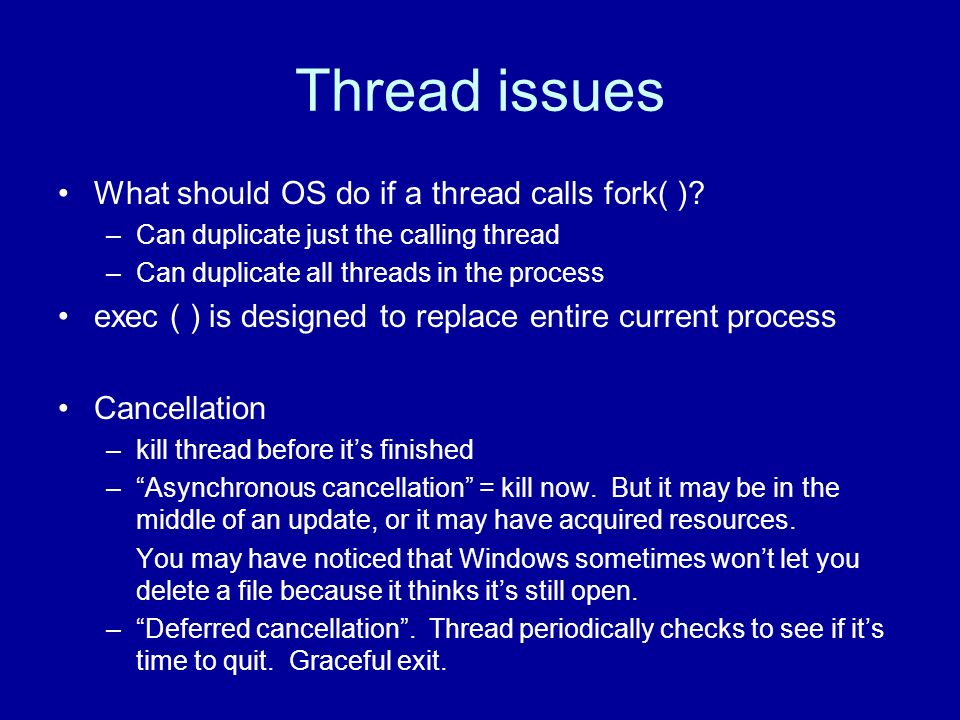 Thread issues

• What should OS do if a thread calls fork( )?
– Can duplicate just the calling thread
– Can duplicate all threads in the process

• exec ( ) is designed to replace entire current process

• Cancellation
– kill thread before it’s finished
– “Asynchronous cancellation” = kill now. But it may be in the middle of an update, or it may have acquired resources.

You may have noticed that Windows sometimes won’t let you delete a file because it thinks it’s still open.
– “Deferred cancellation”. Thread periodically checks to see if it’s time to quit. Graceful exit.